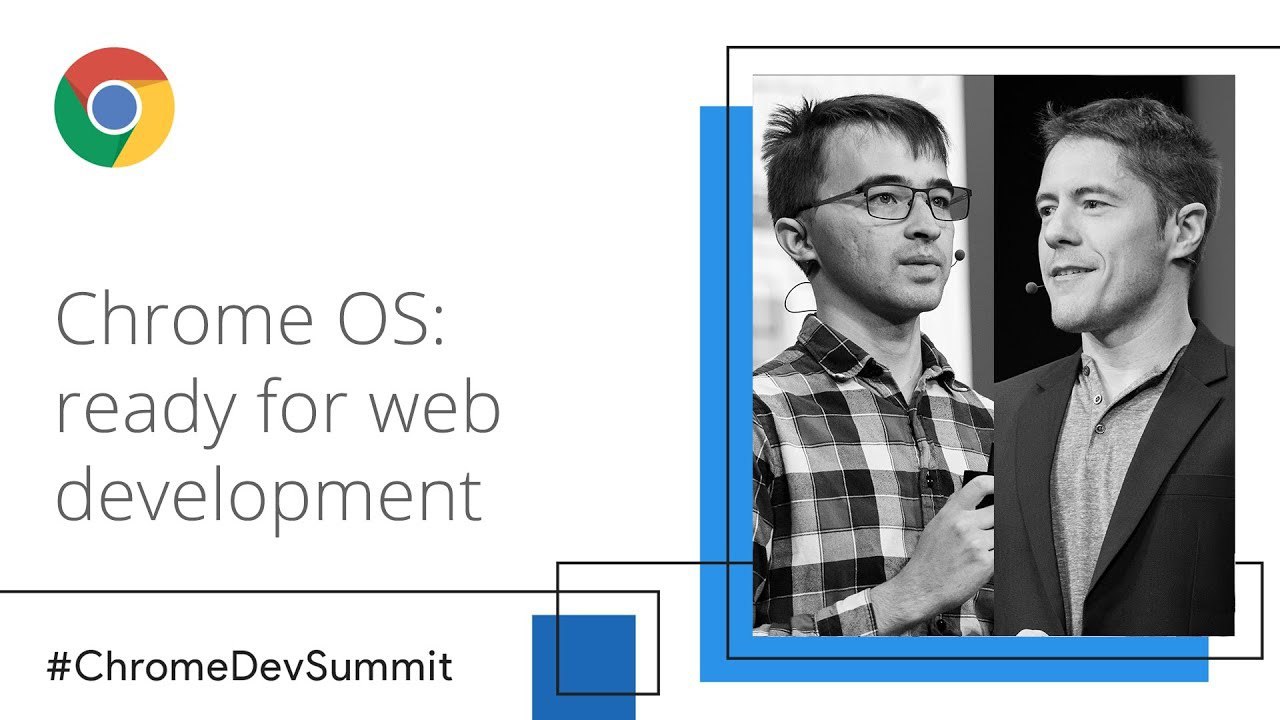 Chrome OS: ready for web development

#ChromeDevSummit